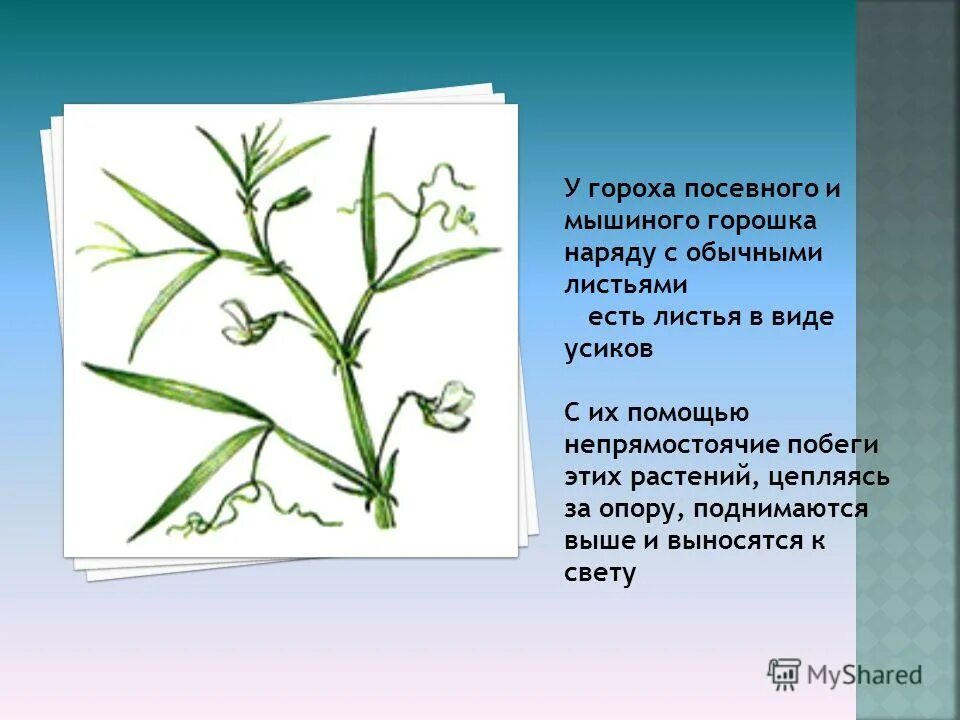 У гороха посевного и мышиного горошка наряду с обычными листьями
есть листья в виде усиков

С их помощью непрямостоячие побеги этих растений, цепляясь за опору, поднимаются выше и выносятся к свету

MyShared